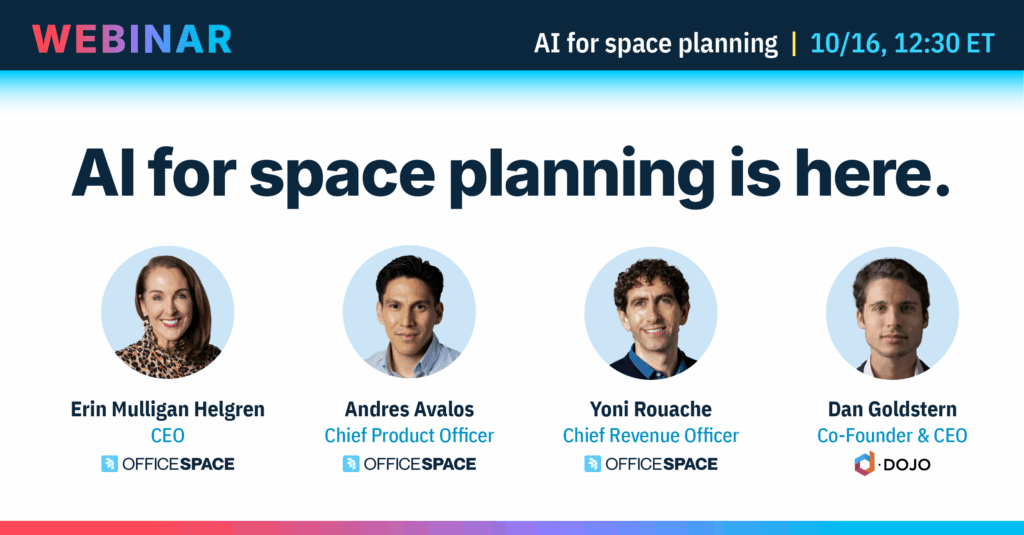 WEBINAR

AI for space planning | 10/16, 12:30 ET

AI for space planning is here.

Erin Mulligan Helgren
CEO
OFFICESPACE

Andres Avalos
Chief Product Officer
OFFICESPACE

Yoni Rouache
Chief Revenue Officer
OFFICESPACE

Dan Goldstern
Co-Founder & CEO
DOJO